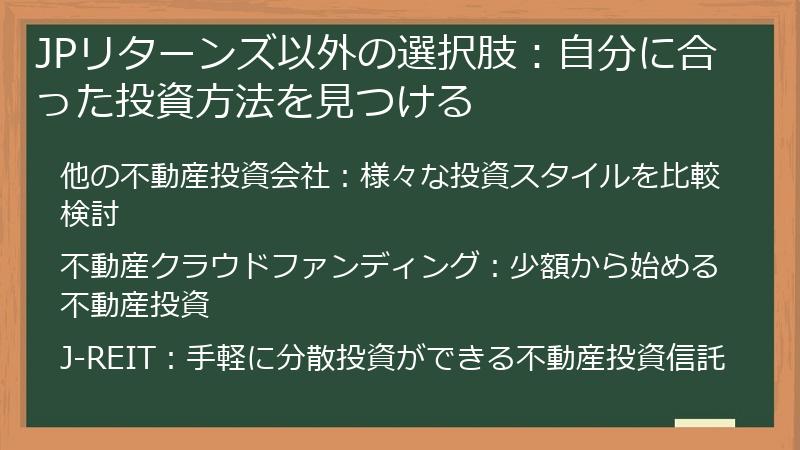 JPリターンズ以外の選択肢：自分に合った投資方法を見つける

他の不動産投資会社：様々な投資スタイルを比較検討

不動産クラウドファンディング：少額から始める不動産投資

J-REIT：手軽に分散投資ができる不動産投資信託